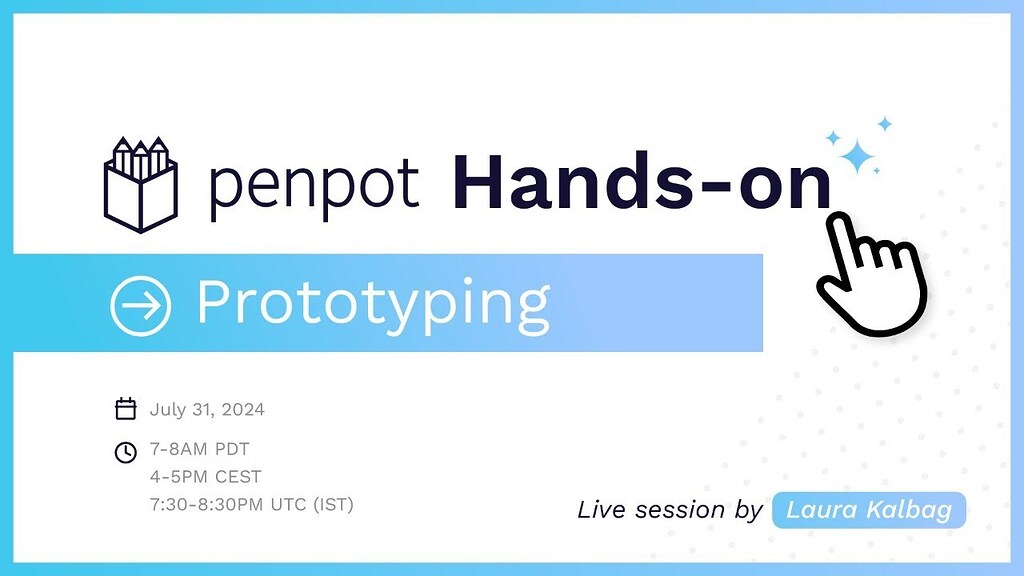 penpot Hands-on

Prototyping

July 31, 2024

7-8AM PDT
4-5PM CEST
7:30-8:30PM UTC (IST)

Live session by Laura Kalbag